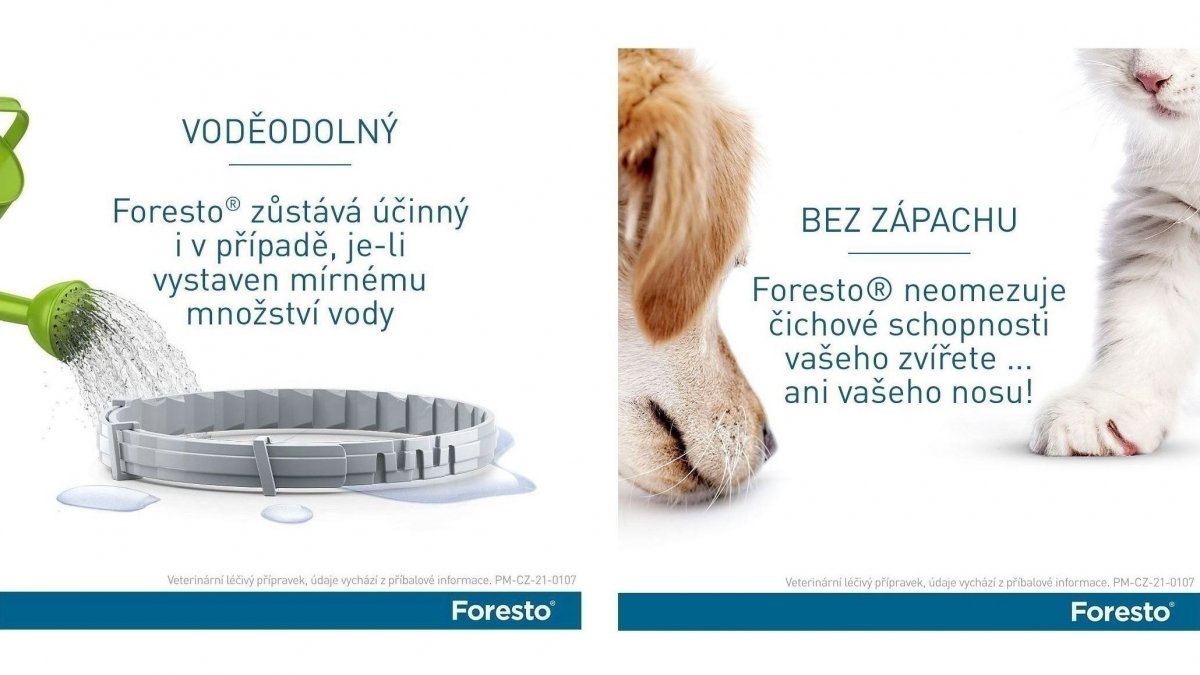 VODĚODOLNÝ

Foresto® zůstává účinný i v případě, je-li vystaven mírnému množství vody

Veterinární léčivý přípravek, údaje vychází z příbalové informace. PM-CZ-21-0107

Foresto®

BEZ ZÁPACHU

Foresto® neomezuje čichové schopnosti vašeho zvířete ... ani vašeho nosu!

Veterinární léčivý přípravek, údaje vychází z příbalové informace. PM-CZ-21-0107

Foresto®